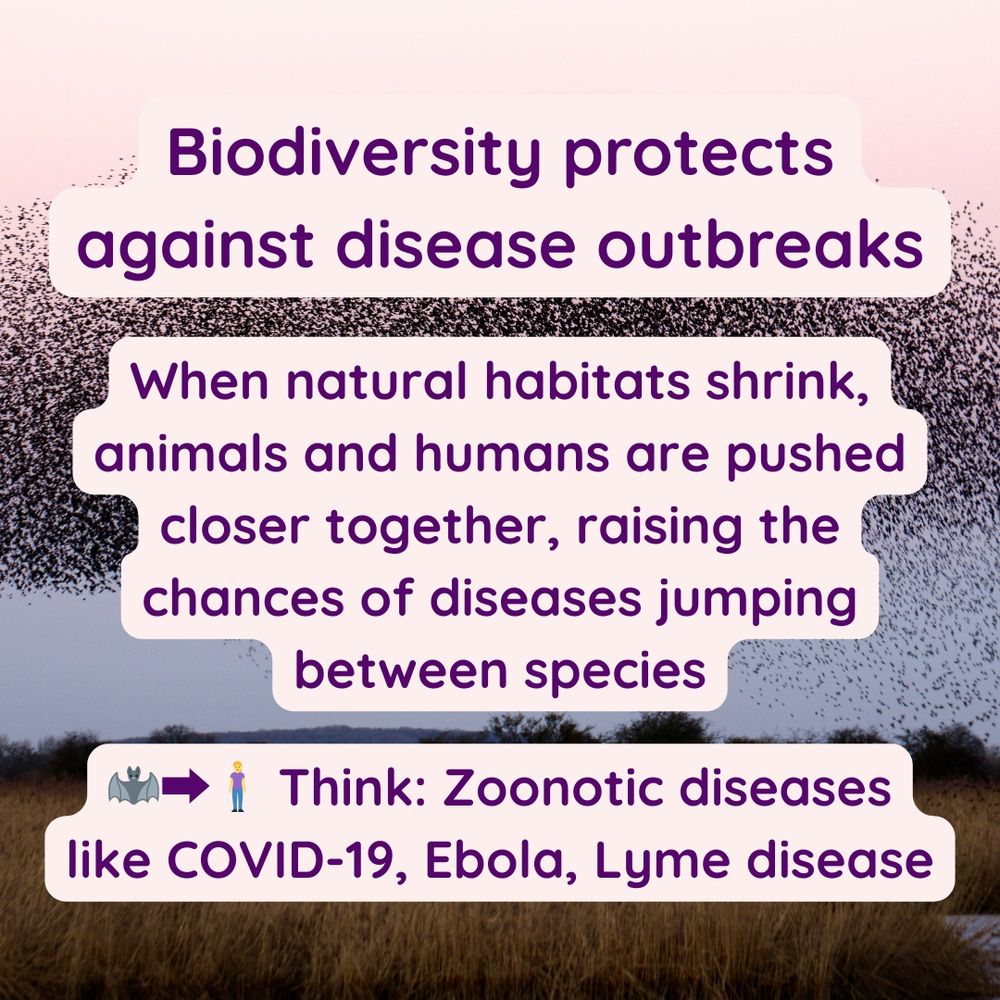 Biodiversity protects against disease outbreaks

When natural habitats shrink, animals and humans are pushed closer together, raising the chances of diseases jumping between species

🦇➡🧍 Think: Zoonotic diseases like COVID-19, Ebola, Lyme disease